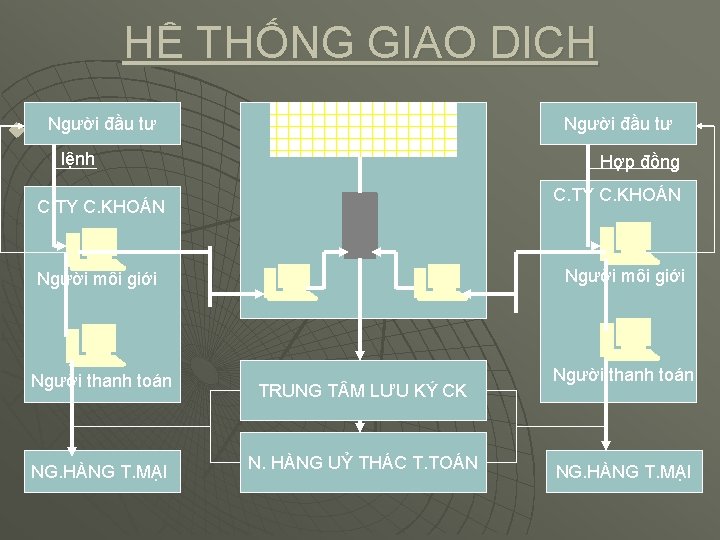 HÊ THỐNG GIAO DICH

Người đầu tư

lệnh

C.TY C.KHOÁN

Người môi giới

Người thanh toán

NG.HÀNG T.MẠI

TRUNG TÂM LƯU KÝ CK

N. HÀNG UỶ THÁC T.TOÁN

Người đầu tư

Hợp đồng

C.TY C.KHOÁN

Người môi giới

Người thanh toán

NG.HÀNG T.MẠI